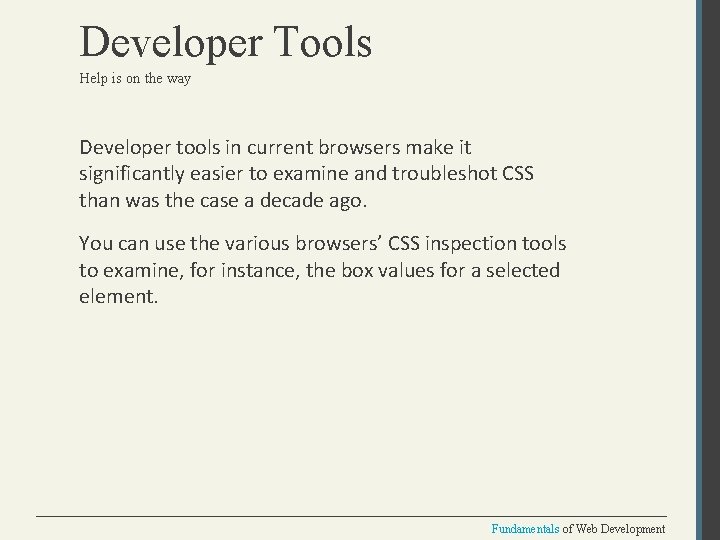 Developer Tools
Help is on the way

Developer tools in current browsers make it significantly easier to examine and troubleshot CSS than was the case a decade ago.

You can use the various browsers’ CSS inspection tools to examine, for instance, the box values for a selected element.

Fundamentals of Web Development